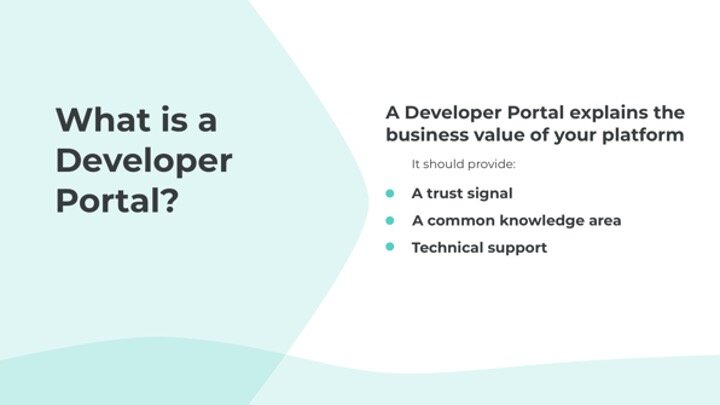 What is a Developer Portal?

A Developer Portal explains the business value of your platform

It should provide:

- A trust signal
- A common knowledge area
- Technical support